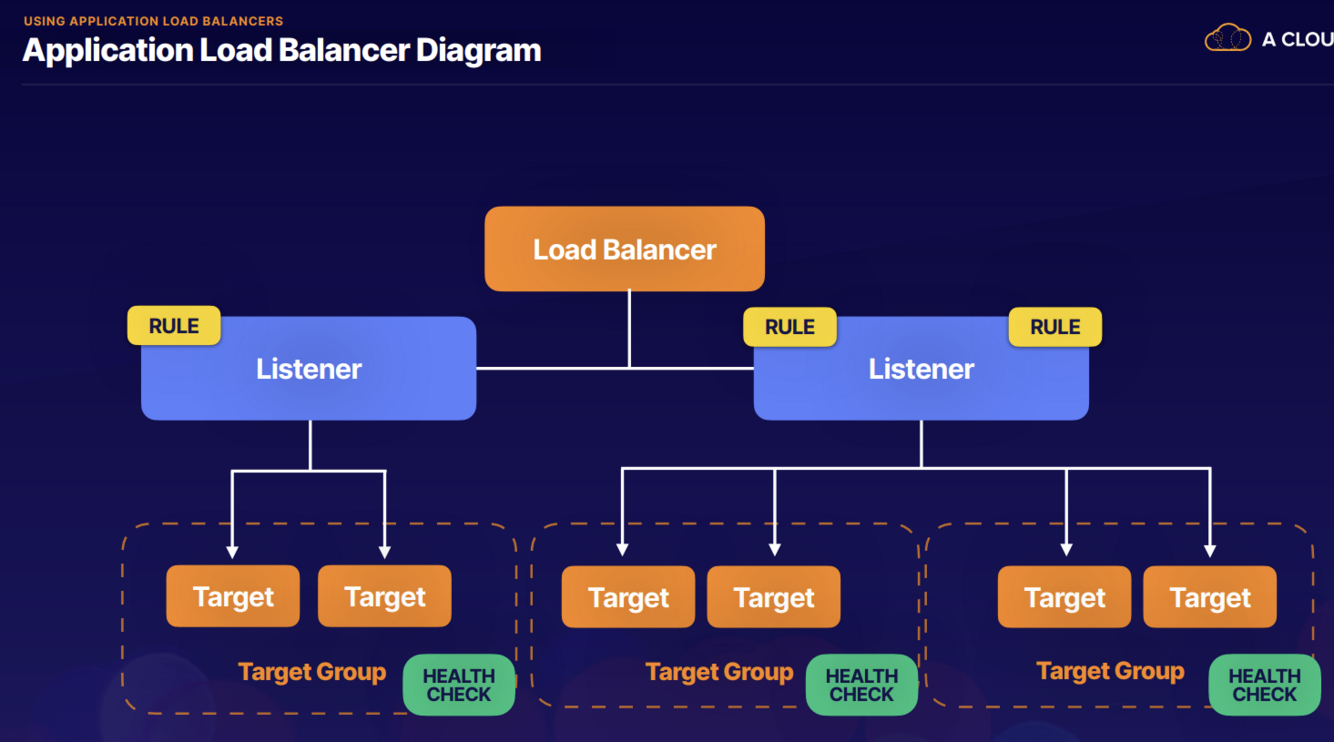 USING APPLICATION LOAD BALANCERS
Application Load Balancer Diagram

A CLOU

Load Balancer

RULE
Listener

RULE
RULE
Listener

Target
Target
Target Group
HEALTH CHECK

Target
Target
Target Group
HEALTH CHECK

Target
Target
Target Group
HEALTH CHECK